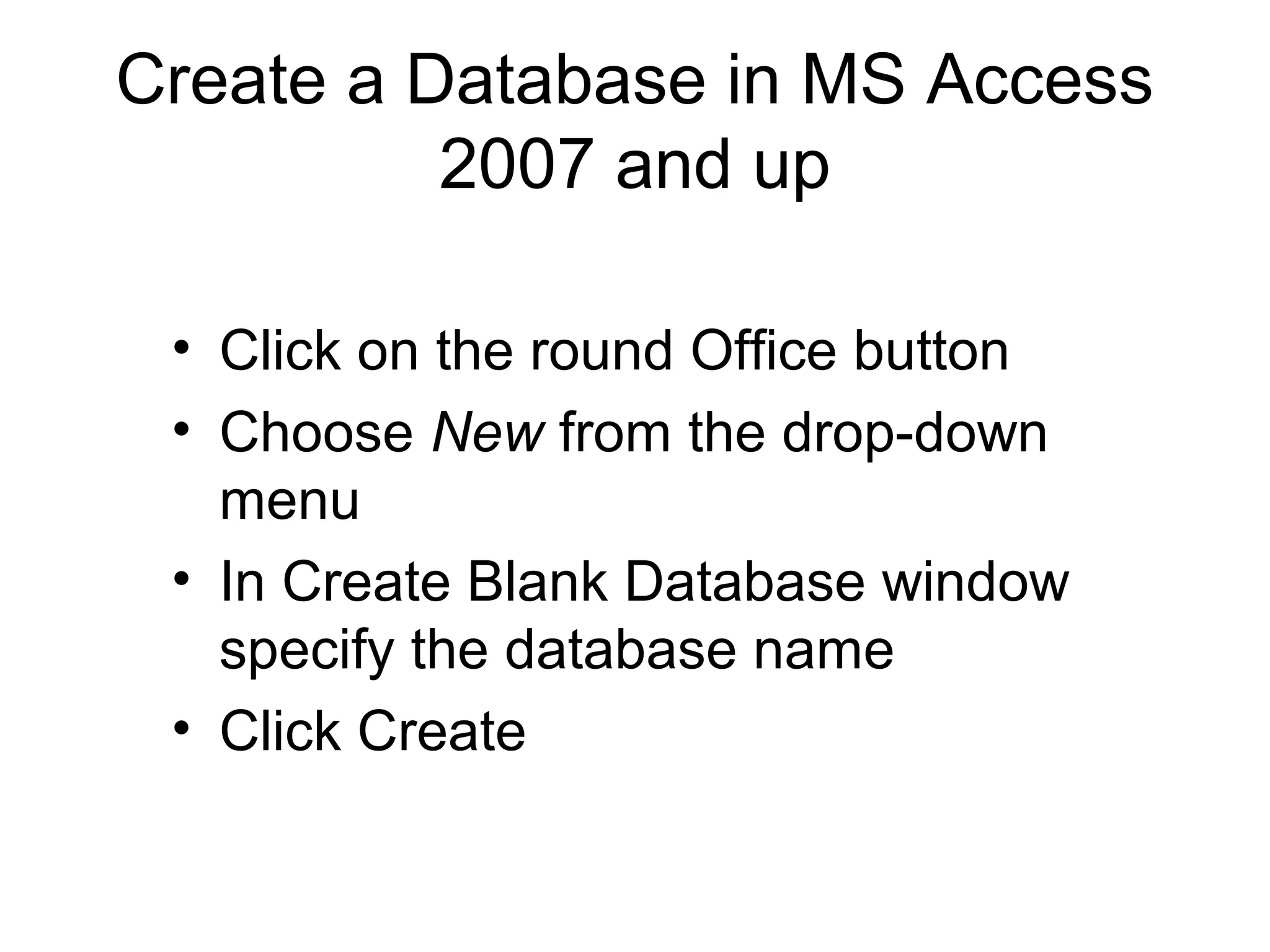 Create a Database in MS Access 2007 and up

• Click on the round Office button
• Choose New from the drop-down menu
• In Create Blank Database window specify the database name
• Click Create